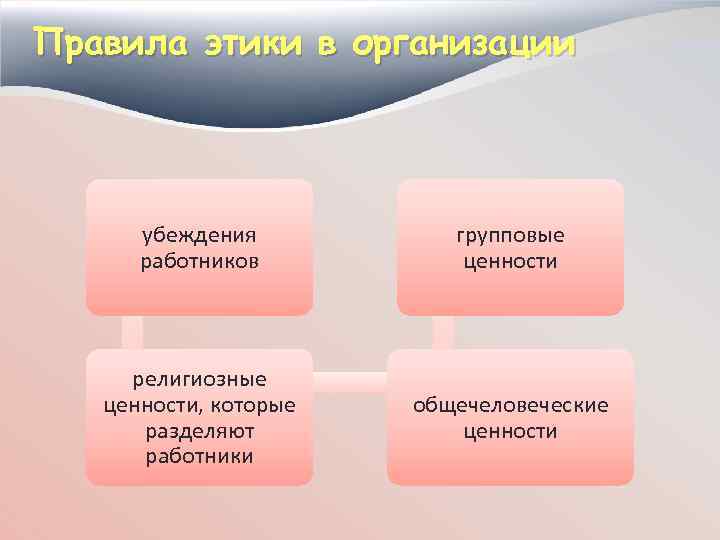 Правила этики в организации

убеждения работников

групповые ценности

религиозные ценности, которые разделяют работники

общечеловеческие ценности